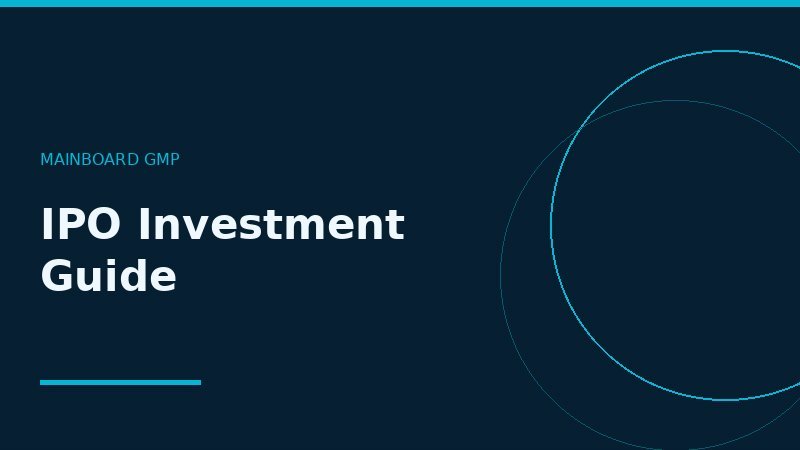 MAINBOARD GMP

IPO Investment Guide